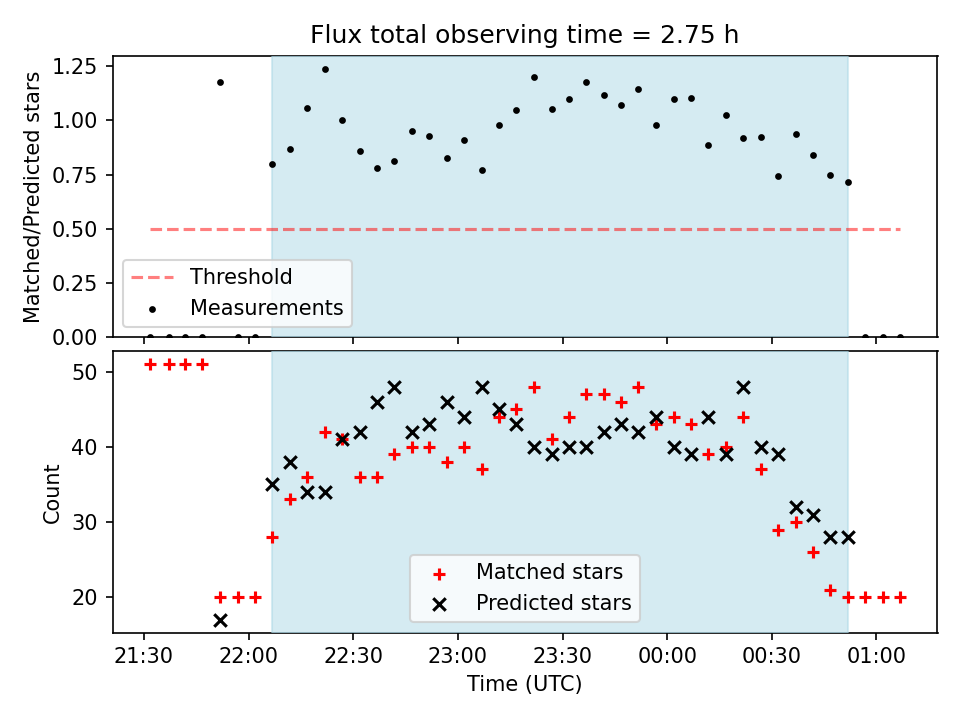 Flux total observing time = 2.75 h

Matched/Predicted stars

1.25
1.00
0.75
0.50
0.25
0.00

Threshold
Measurements

Count

50
40
30
20

Matched stars
Predicted stars

21:30 22:00 22:30 23:00 23:30 00:00 00:30 01:00

Time (UTC)